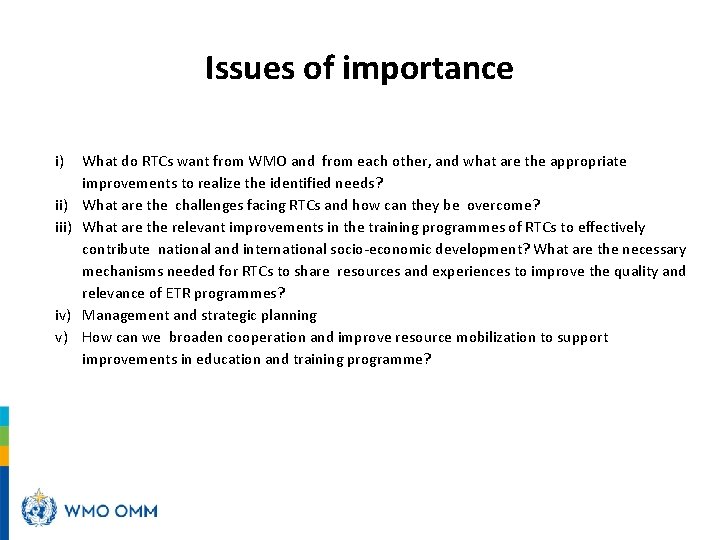 Issues of importance

i) What do RTCs want from WMO and from each other, and what are the appropriate improvements to realize the identified needs?
ii) What are the challenges facing RTCs and how can they be overcome?
iii) What are the relevant improvements in the training programmes of RTCs to effectively contribute national and international socio-economic development? What are the necessary mechanisms needed for RTCs to share resources and experiences to improve the quality and relevance of ETR programmes?
iv) Management and strategic planning
v) How can we broaden cooperation and improve resource mobilization to support improvements in education and training programme?

WMO OMM